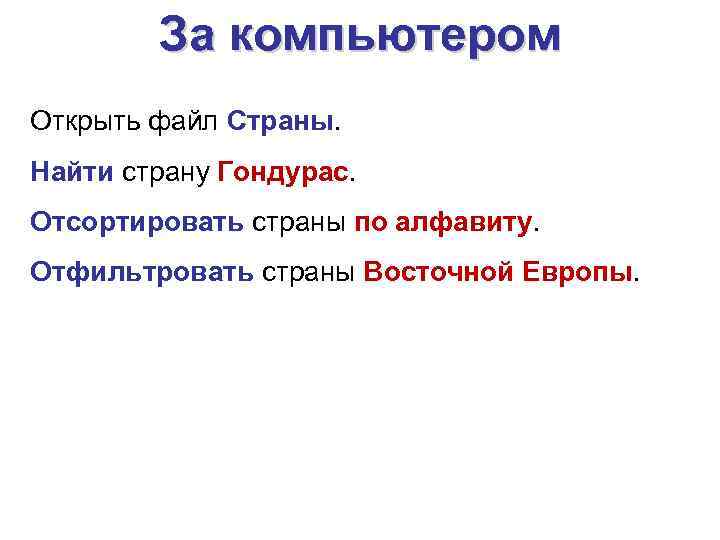 За компьютером

Открыть файл Страны.

Найти страну Гондурас.

Отсортировать страны по алфавиту.

Отфильтровать страны Восточной Европы.